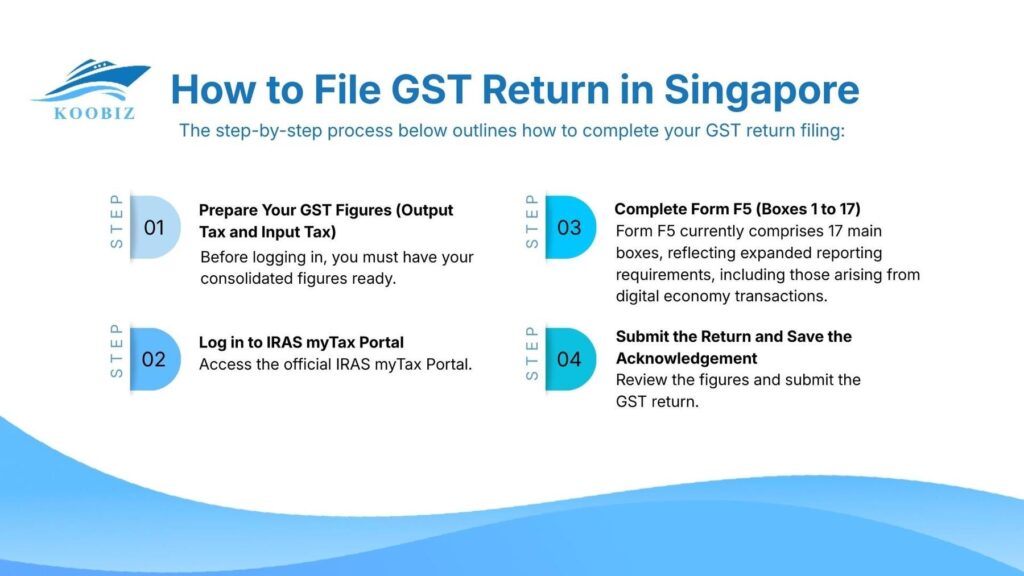 KOOBIZ

How to File GST Return in Singapore

The step-by-step process below outlines how to complete your GST return filing:

STEP 01
Prepare Your GST Figures (Output Tax and Input Tax)
Before logging in, you must have your consolidated figures ready.

STEP 02
Log in to IRAS myTax Portal
Access the official IRAS myTax Portal.

STEP 03
Complete Form F5 (Boxes 1 to 17)
Form F5 currently comprises 17 main boxes, reflecting expanded reporting requirements, including those arising from digital economy transactions.

STEP 04
Submit the Return and Save the Acknowledgement
Review the figures and submit the GST return.